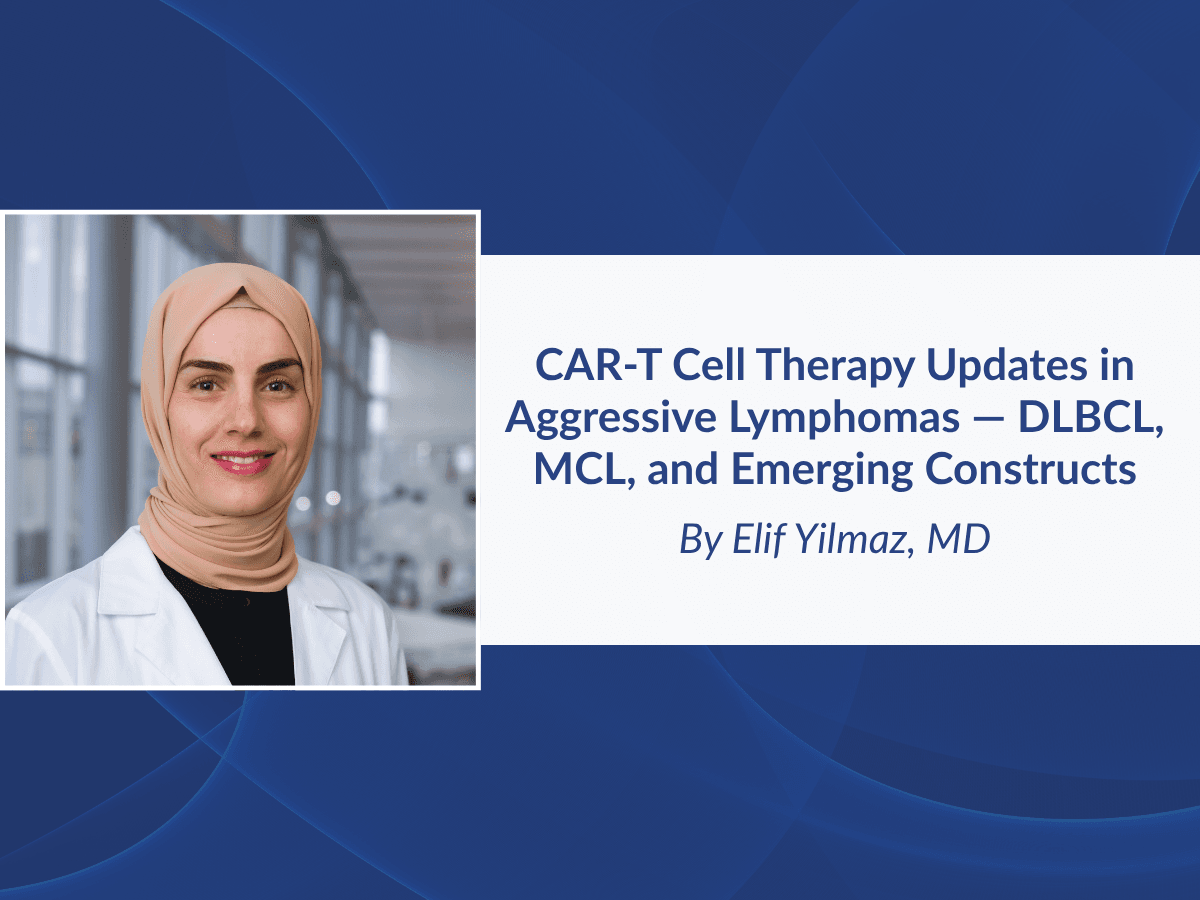 CAR-T Cell Therapy Updates in Aggressive Lymphomas — DLBCL, MCL, and Emerging Constructs

By Elif Yilmaz, MD